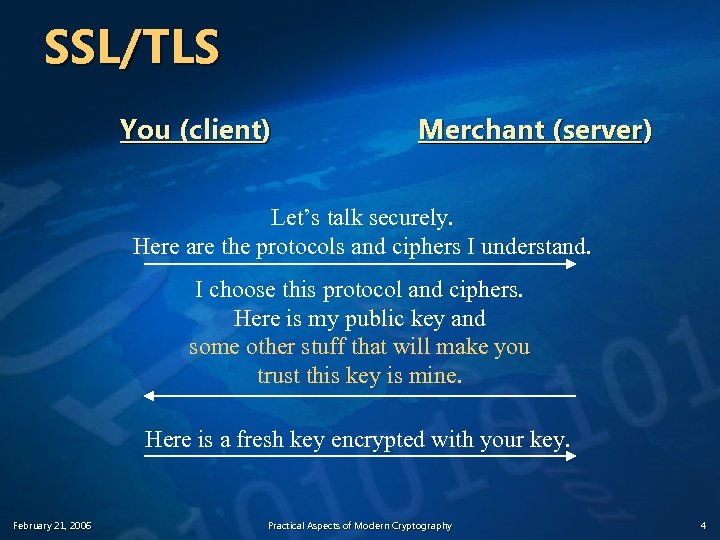 SSL/TLS

You (client)

Merchant (server)

Let's talk securely.
Here are the protocols and ciphers I understand.

I choose this protocol and ciphers.
Here is my public key and
some other stuff that will make you
trust this key is mine.

Here is a fresh key encrypted with your key.

February 21, 2006

Practical Aspects of Modern Cryptography

4